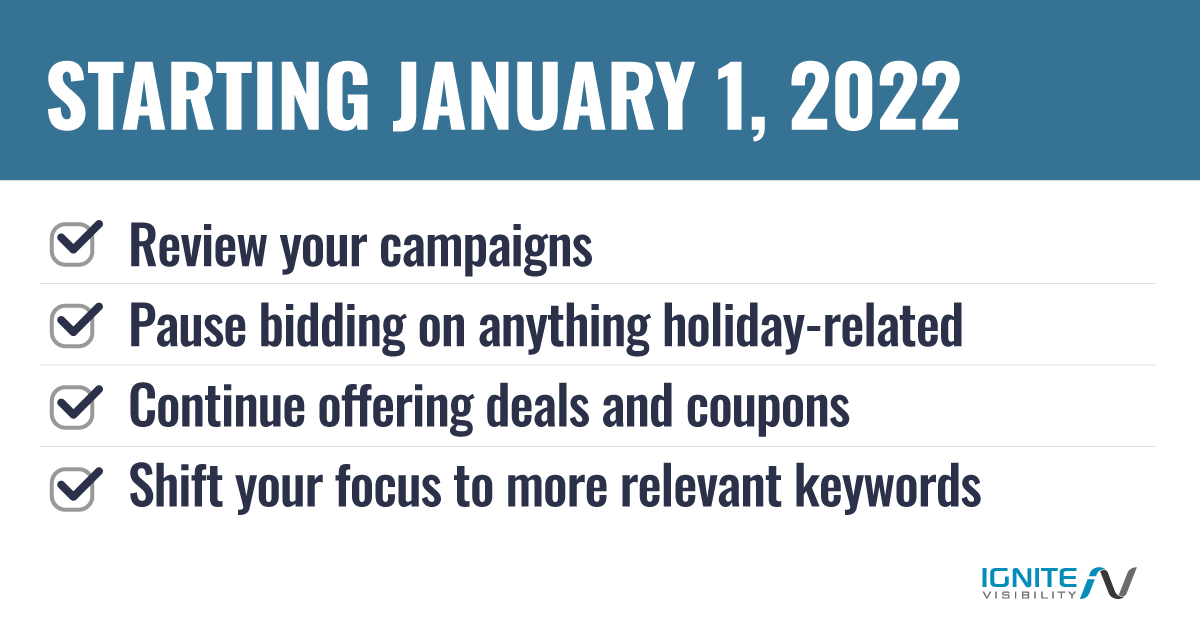 STARTING JANUARY 1, 2022

Review your campaigns

Pause bidding on anything holiday-related

Continue offering deals and coupons

Shift your focus to more relevant keywords

IGNITE VISIBILITY